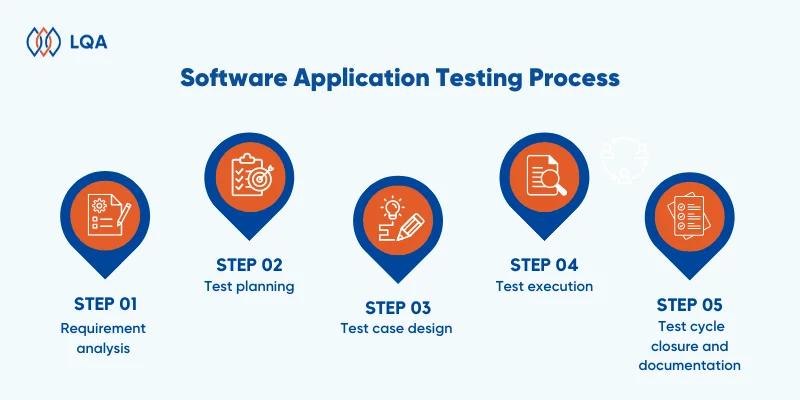 LQA

Software Application Testing Process

STEP 01
Requirement analysis

STEP 02
Test planning

STEP 03
Test case design

STEP 04
Test execution

STEP 05
Test cycle closure and documentation